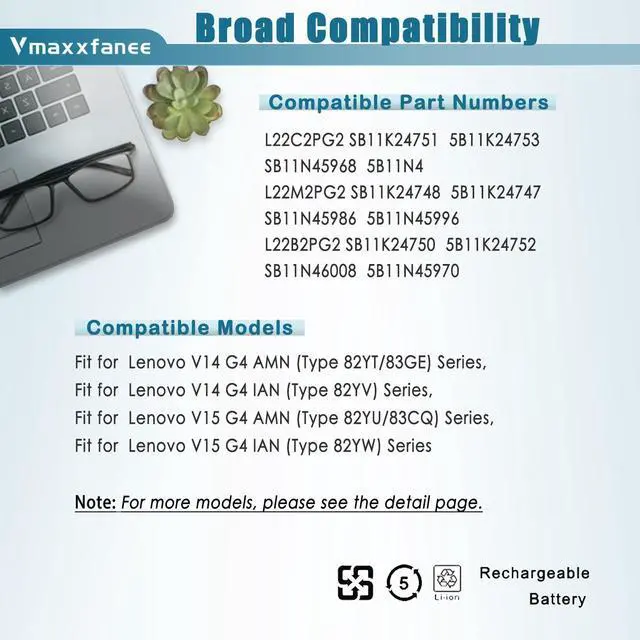 Vmaxxfanee

Broad Compatibility

Compatible Part Numbers

L22C2PG2 SB11K24751 5B11K24753
SB11N45968 5B11N4
L22M2PG2 SB11K24748 5B11K24747
SB11N45986 5B11N45996
L22B2PG2 SB11K24750 5B11K24752
SB11N46008 5B11N45970

Compatible Models

Fit for Lenovo V14 G4 AMN (Type 82YT/83GE) Series,
Fit for Lenovo V14 G4 IAN (Type 82YV) Series,
Fit for Lenovo V15 G4 AMN (Type 82YU/83CQ) Series,
Fit for Lenovo V15 G4 IAN (Type 82YW) Series

Note: For more models, please see the detail page.

5

Li-ion

Rechargeable
Battery